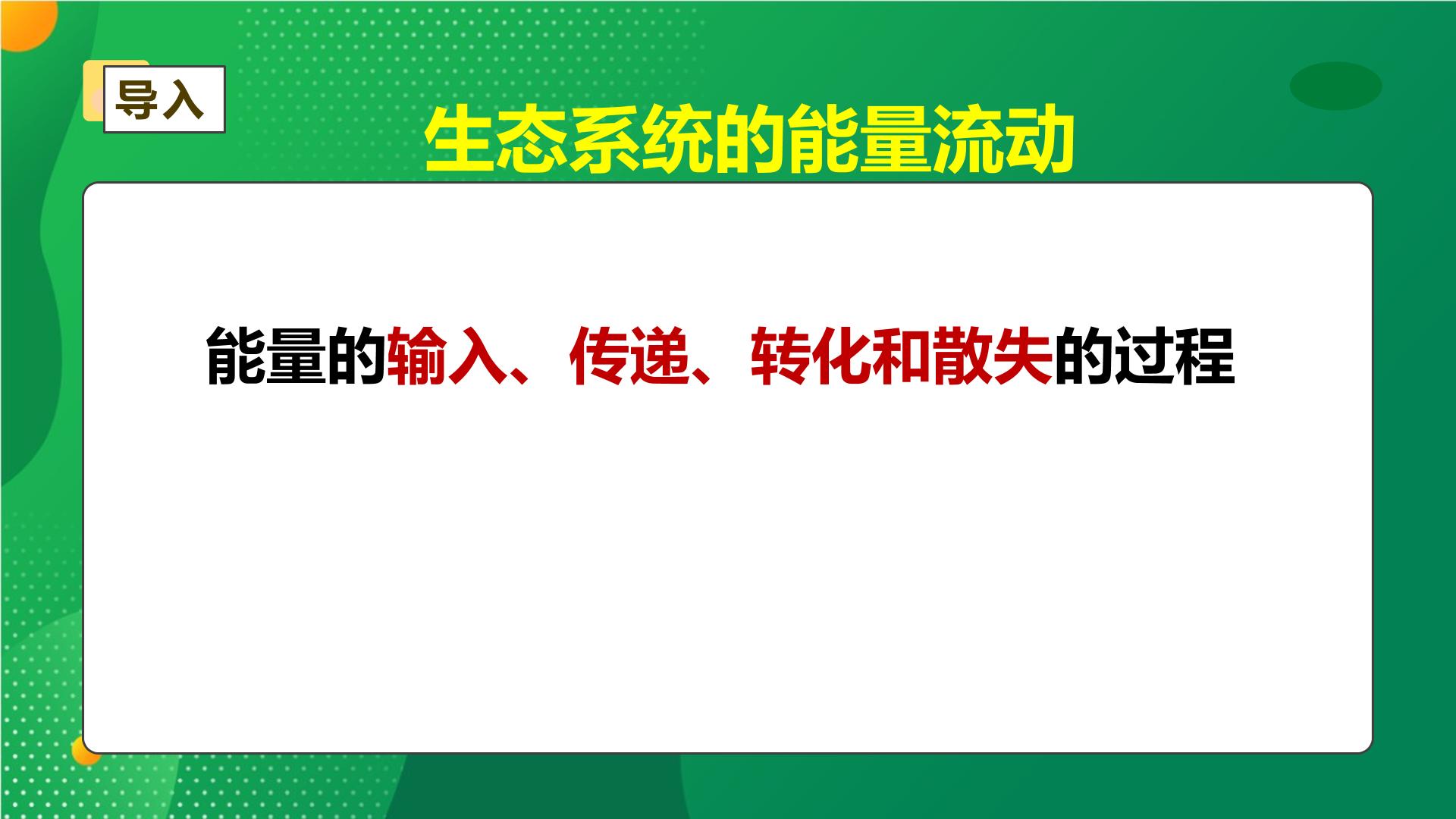 导入

生态系统的能量流动

能量的输入、传递、转化和散失的过程